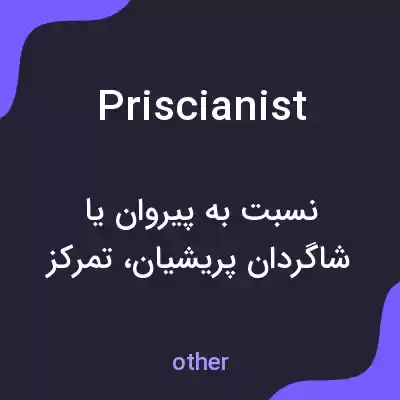 Priscianist

نسبت به پیروان یا شاگردان پریشیان، تمرکز

other